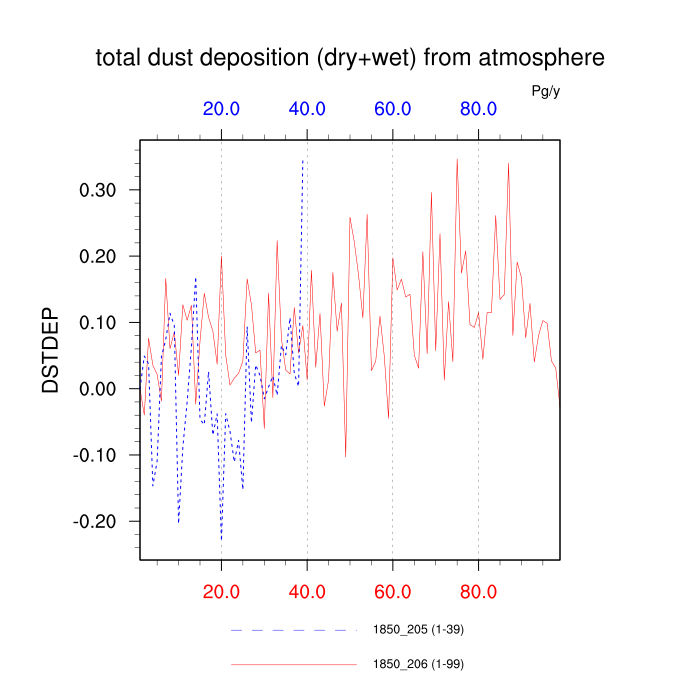 total dust deposition (dry+wet) from atmosphere

Pg/y

20.0 40.0 60.0 80.0

0.30
0.20
0.10
0.00
-0.10
-0.20

DSTDEP

20.0 40.0 60.0 80.0

1850_205 (1-39)

1850_206 (1-99)